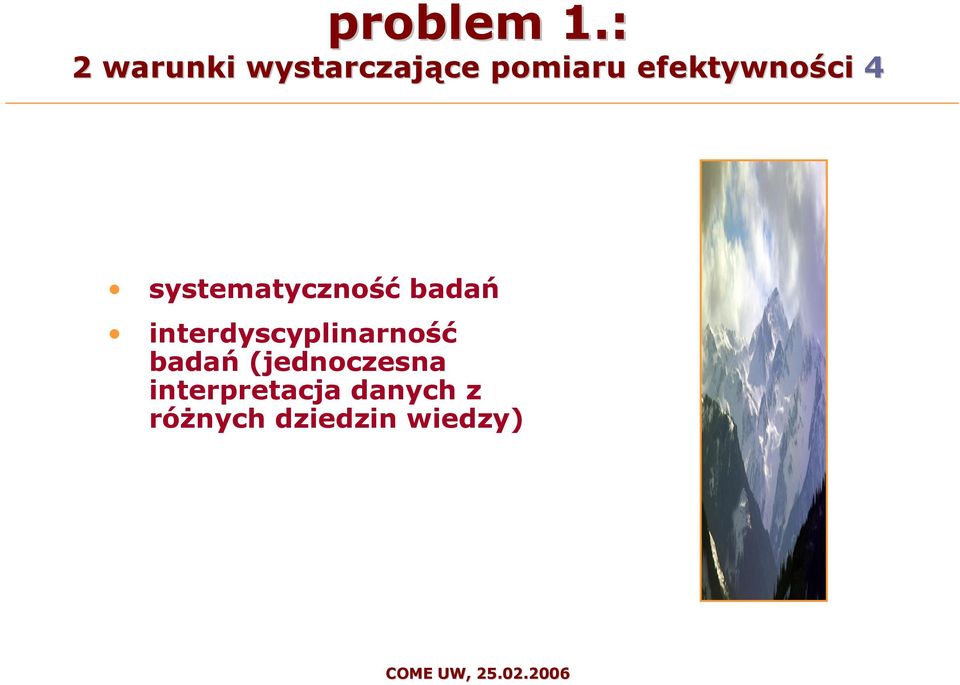 problem 1.:
2 warunki wystarczające pomiaru efektywności 4

• systematyczność badań
• interdyscyplinarność badań (jednoczesna interpretacja danych z różnych dziedzin wiedzy)

COME UW, 25.02.2006